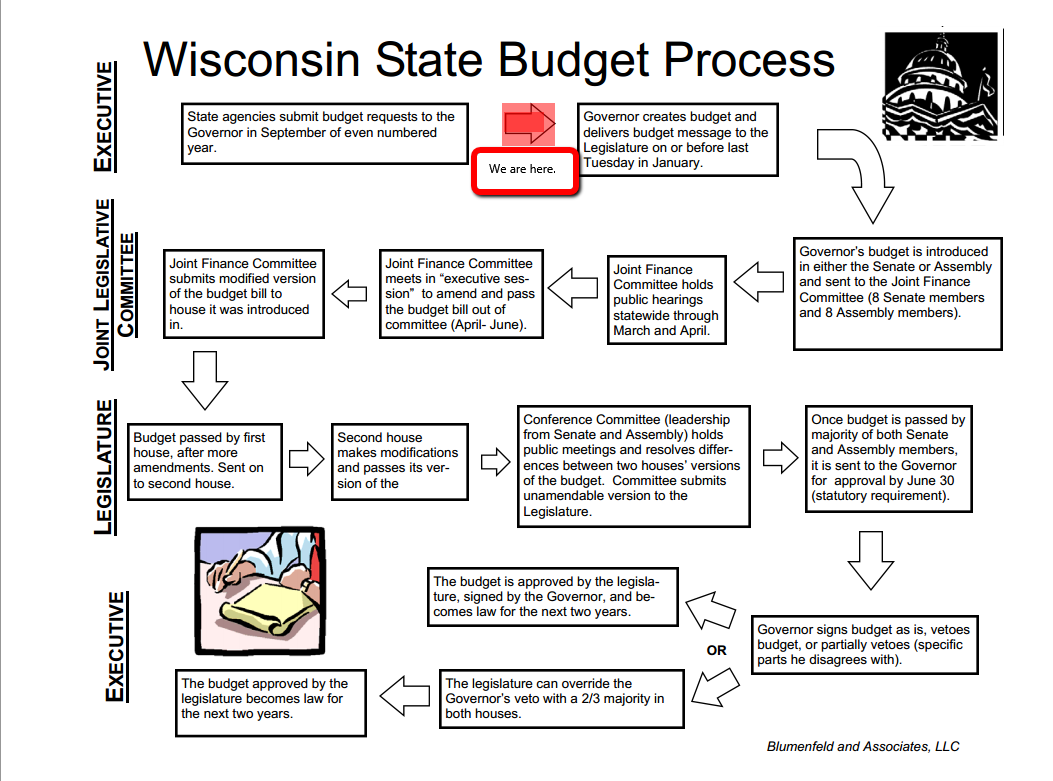 Wisconsin State Budget Process

EXECUTIVE

State agencies submit budget requests to the Governor in September of even numbered year.

We are here.

Governor creates budget and delivers budget message to the Legislature on or before last Tuesday in January.

JOINT LEGISLATIVE COMMITTEE

Governor's budget is introduced in either the Senate or Assembly and sent to the Joint Finance Committee (8 Senate members and 8 Assembly members).

Joint Finance Committee holds public hearings statewide through March and April.

Joint Finance Committee meets in "executive session" to amend and pass the budget bill out of committee (April- June).

Joint Finance Committee submits modified version of the budget bill to house it was introduced in.

LEGISLATURE

Budget passed by first house, after more amendments. Sent on to second house.

Second house makes modifications and passes its version of the

Conference Committee (leadership from Senate and Assembly) holds public meetings and resolves differences between two houses' versions of the budget. Committee submits unamendable version to the Legislature.

Once budget is passed by majority of both Senate and Assembly members, it is sent to the Governor for approval by June 30 (statutory requirement).

EXECUTIVE

Governor signs budget as is, vetoes budget, or partially vetoes (specific parts he disagrees with).

The budget is approved by the legislature, signed by the Governor, and becomes law for the next two years.

OR

The legislature can override the Governor's veto with a 2/3 majority in both houses.

The budget approved by the legislature becomes law for the next two years.

Blumenfeld and Associates, LLC